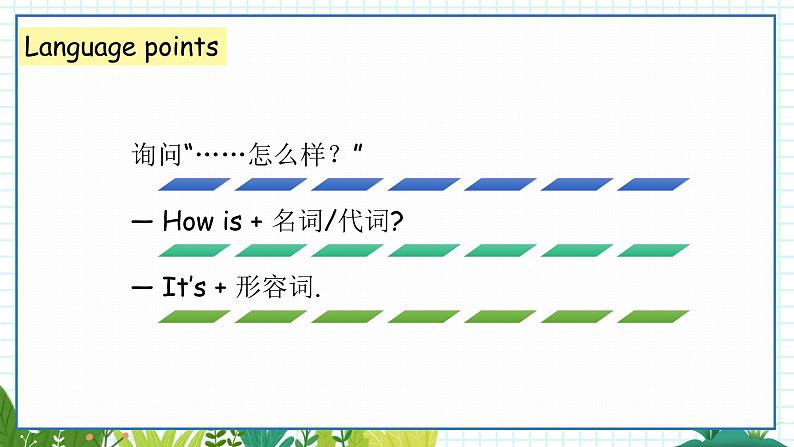 Language points

询问“……怎么样？”

— How is + 名词/代词?

— It's + 形容词.